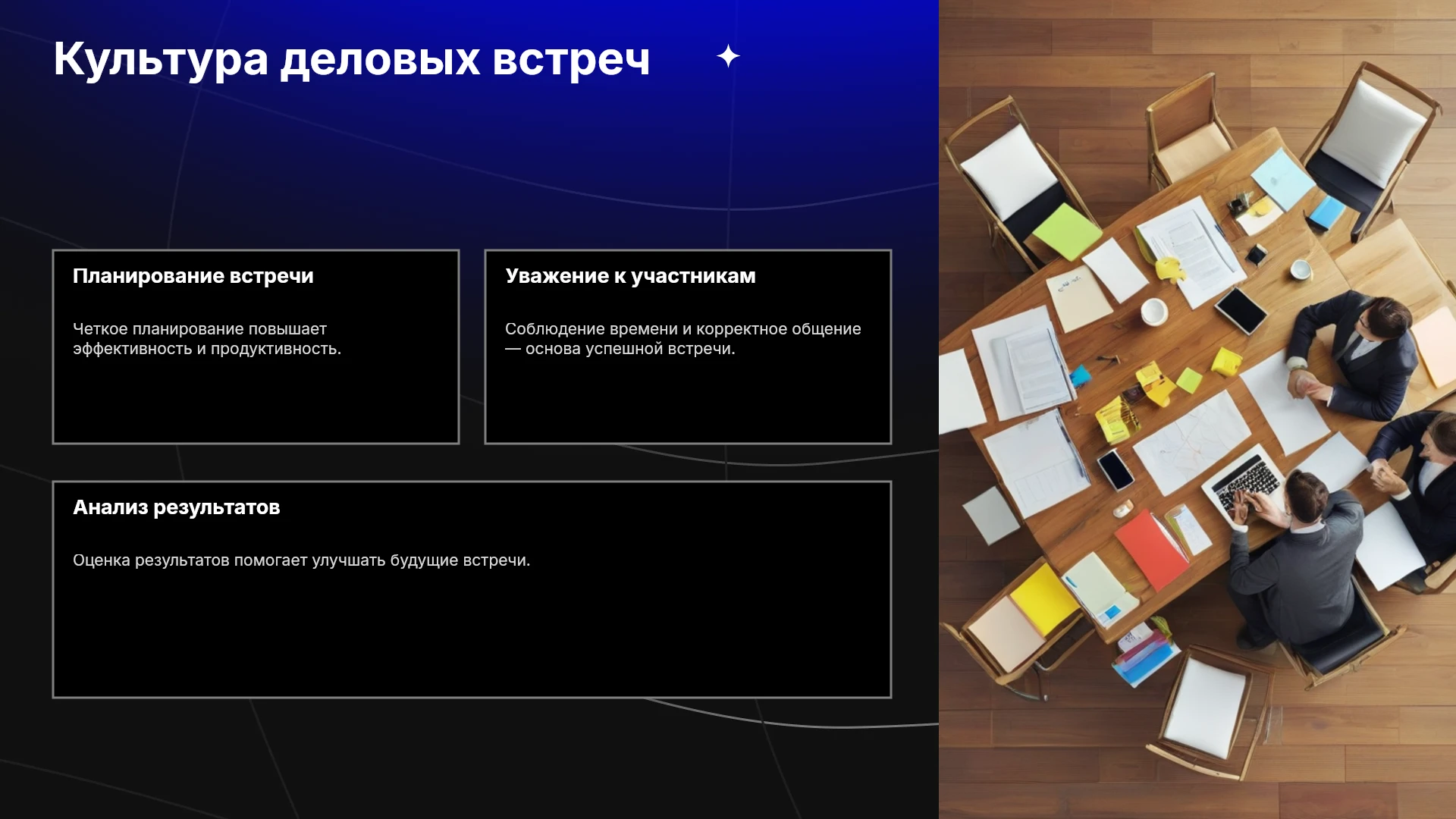 Культура деловых встреч

Планирование встречи

Четкое планирование повышает эффективность и продуктивность.

Уважение к участникам

Соблюдение времени и корректное общение — основа успешной встречи.

Анализ результатов

Оценка результатов помогает улучшать будущие встречи.